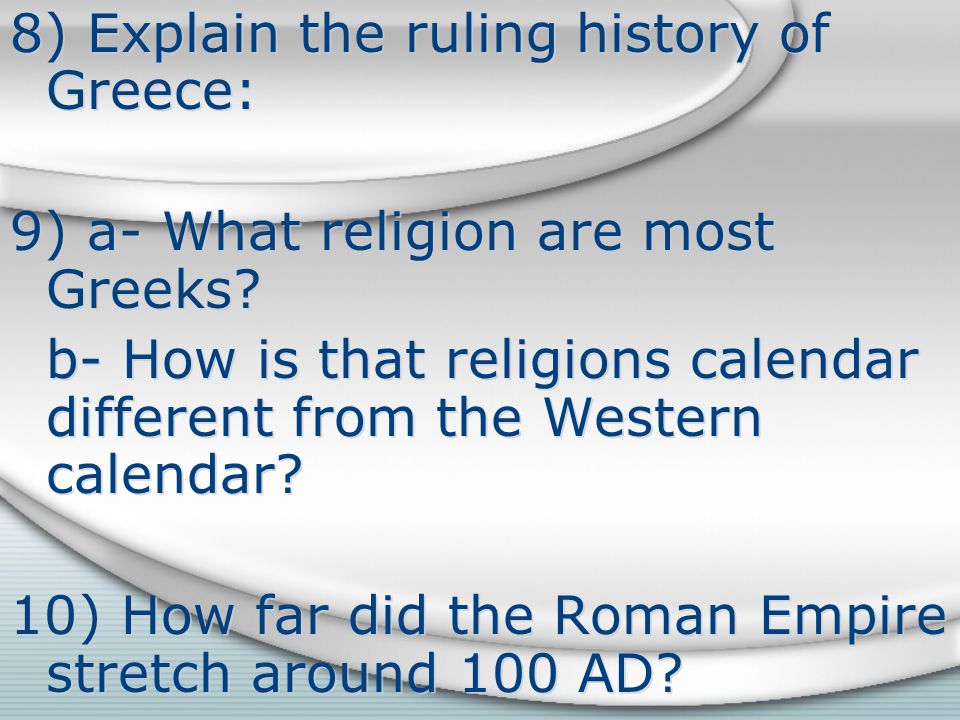 8) Explain the ruling history of Greece:

9) a- What religion are most Greeks?

b- How is that religions calendar different from the Western calendar?

10) How far did the Roman Empire stretch around 100 AD?